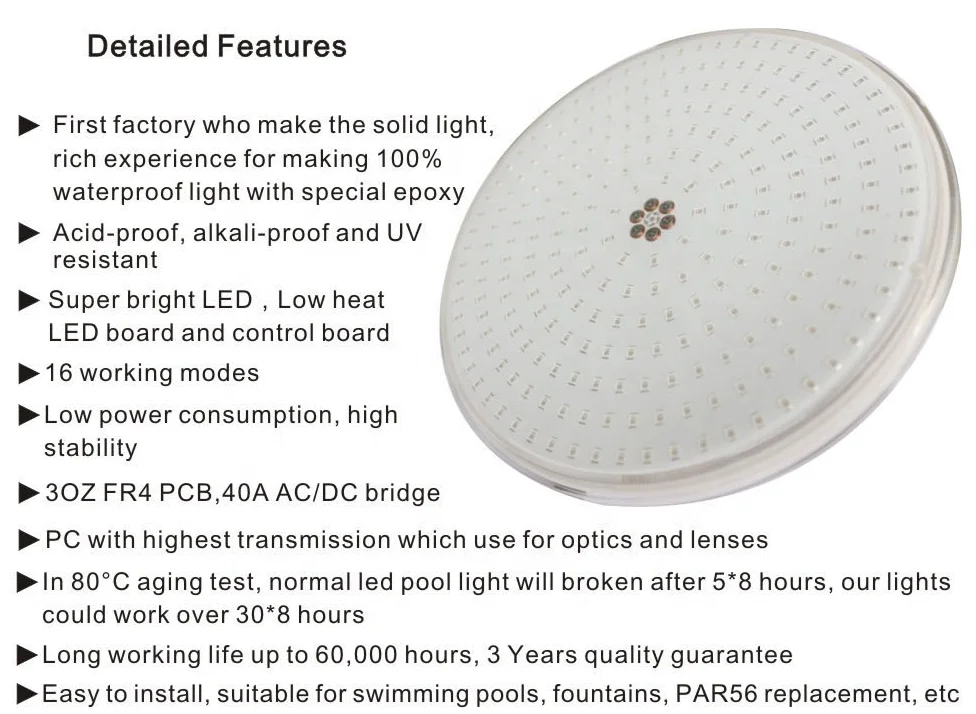 Detailed Features

▶ First factory who make the solid light, rich experience for making 100% waterproof light with special epoxy

▶ Acid-proof, alkali-proof and UV resistant

▶ Super bright LED，Low heat LED board and control board

▶ 16 working modes

▶ Low power consumption, high stability

▶ 3OZ FR4 PCB,40A AC/DC bridge

▶ PC with highest transmission which use for optics and lenses

▶ In 80°C aging test, normal led pool light will broken after 5*8 hours, our lights could work over 30*8 hours

▶ Long working life up to 60,000 hours, 3 Years quality guarantee

▶ Easy to install, suitable for swimming pools, fountains, PAR56 replacement, etc